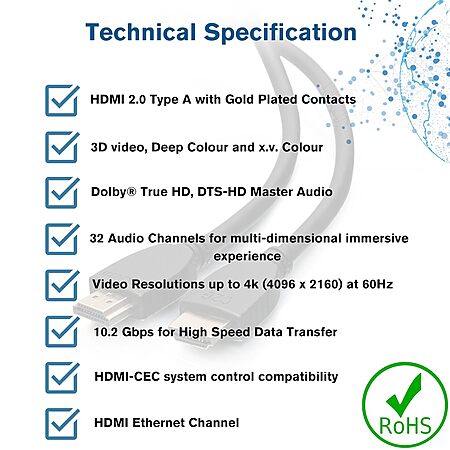 Technical Specification

HDMI 2.0 Type A with Gold Plated Contacts

3D video, Deep Colour and x.v. Colour

Dolby® True HD, DTS-HD Master Audio

32 Audio Channels for multi-dimensional immersive experience

Video Resolutions up to 4k (4096 x 2160) at 60Hz

10.2 Gbps for High Speed Data Transfer

HDMI-CEC system control compatibility

HDMI Ethernet Channel

RoHS